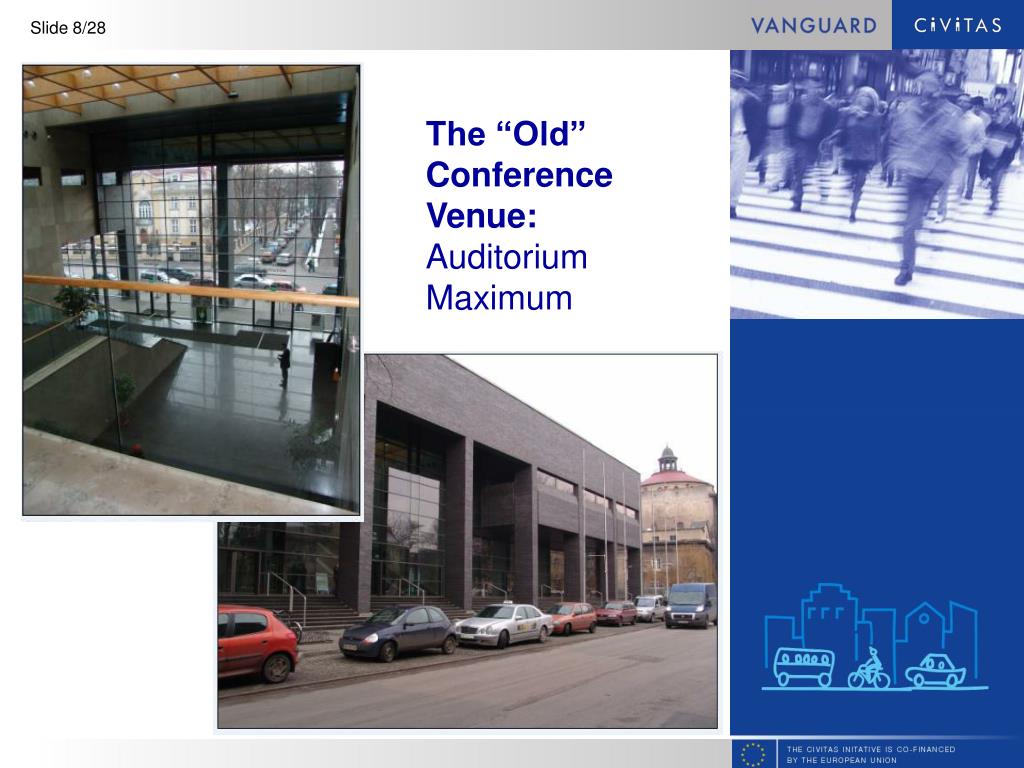 Slide 8/28

VANGUARD

CiViTAS

The “Old” Conference Venue:
Auditorium Maximum

THE CIVITAS INITATIVE IS CO-FINANCED BY THE EUROPEAN UNION